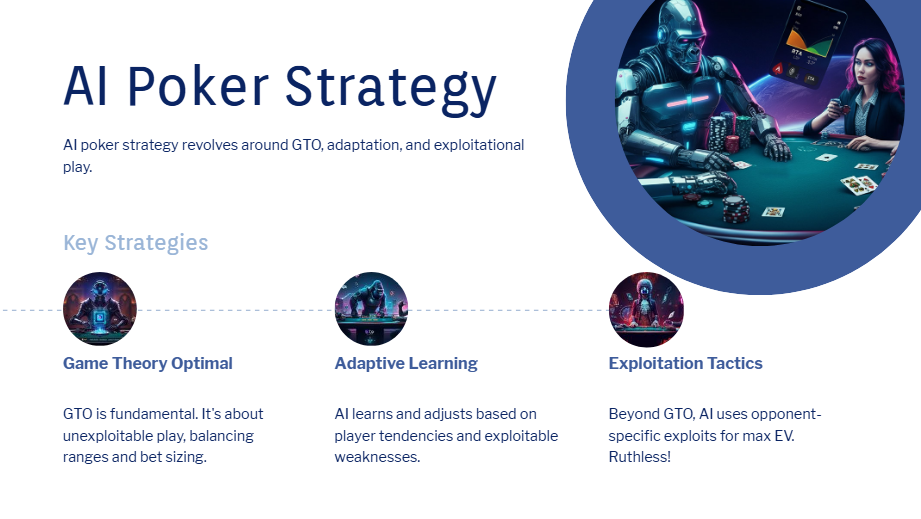 AI Poker Strategy

AI poker strategy revolves around GTO, adaptation, and exploitational play.

Key Strategies

Game Theory Optimal

GTO is fundamental. It's about unexploitable play, balancing ranges and bet sizing.

Adaptive Learning

AI learns and adjusts based on player tendencies and exploitable weaknesses.

Exploitation Tactics

Beyond GTO, AI uses opponent-specific exploits for max EV. Ruthless!